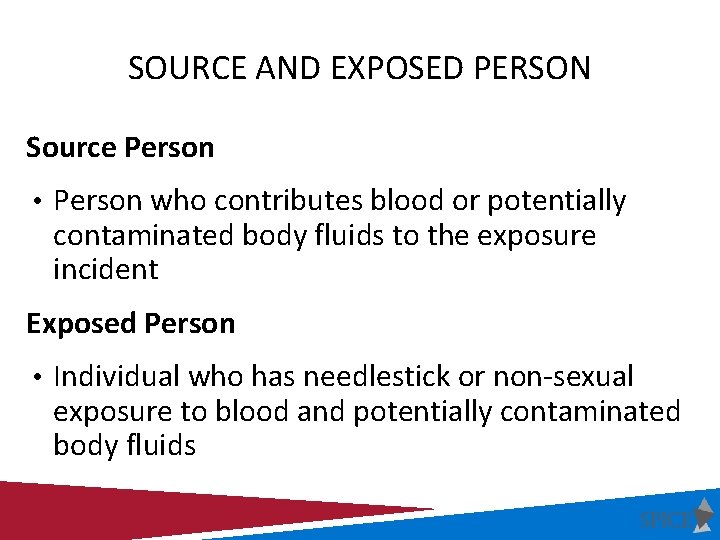 SOURCE AND EXPOSED PERSON

Source Person

• Person who contributes blood or potentially contaminated body fluids to the exposure incident

Exposed Person

• Individual who has needlestick or non-sexual exposure to blood and potentially contaminated body fluids

SPICE